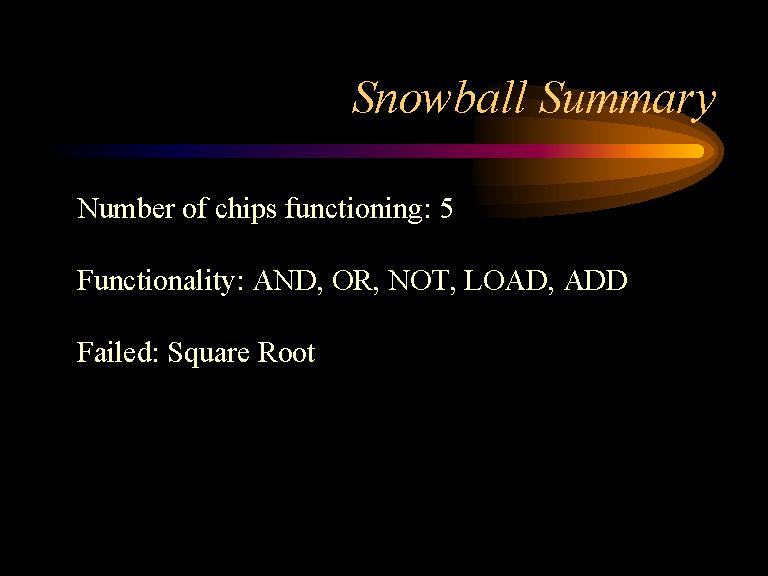 Snowball Summary

Number of chips functioning: 5

Functionality: AND, OR, NOT, LOAD, ADD

Failed: Square Root